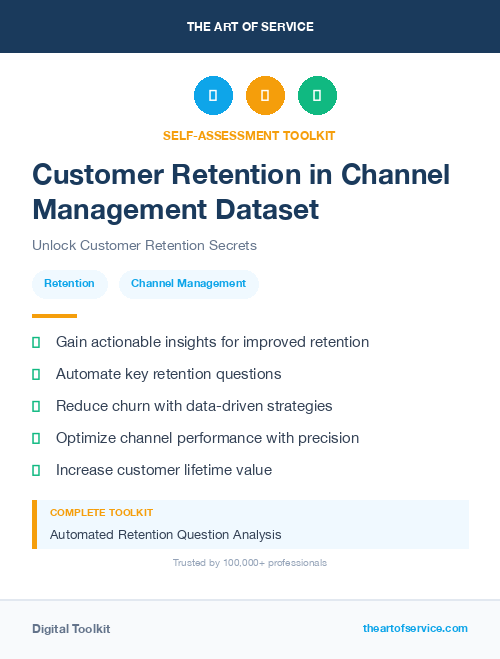 THE ART OF SERVICE

SELF-ASSESSMENT TOOLKIT

Customer Retention in Channel Management Dataset

Unlock Customer Retention Secrets

Retention

Channel Management

Gain actionable insights for improved retention

Automate key retention questions

Reduce churn with data-driven strategies

Optimize channel performance with precision

Increase customer lifetime value

COMPLETE TOOLKIT

Automated Retention Question Analysis

Trusted by 100,000+ professionals

Digital Toolkit

theartofservice.com